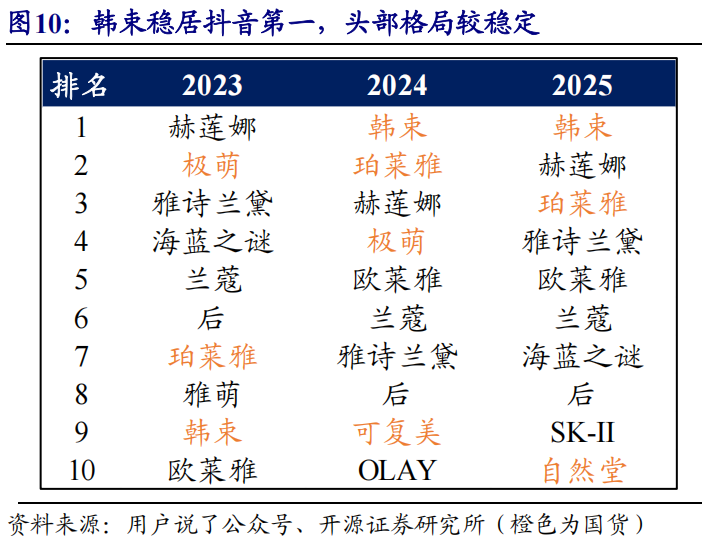 图10：韩束稳居抖音第一，头部格局较稳定

| 排名 | 2023 | 2024 | 2025 |
|---|---|---|---|
| 1 | 赫莲娜 | 韩束 | 韩束 |
| 2 | 极萌 | 珀莱雅 | 赫莲娜 |
| 3 | 雅诗兰黛 | 赫莲娜 | 珀莱雅 |
| 4 | 海蓝之谜 | 极萌 | 雅诗兰黛 |
| 5 | 兰蔻 | 欧莱雅 | 欧莱雅 |
| 6 | 后 | 兰蔻 | 兰蔻 |
| 7 | 珀莱雅 | 雅诗兰黛 | 海蓝之谜 |
| 8 | 雅萌 | 后 | 后 |
| 9 | 韩束 | 可复美 | SK-II |
| 10 | 欧莱雅 | OLAY | 自然堂 |

资料来源：用户说了公众号、开源证券研究所（橙色为国货）